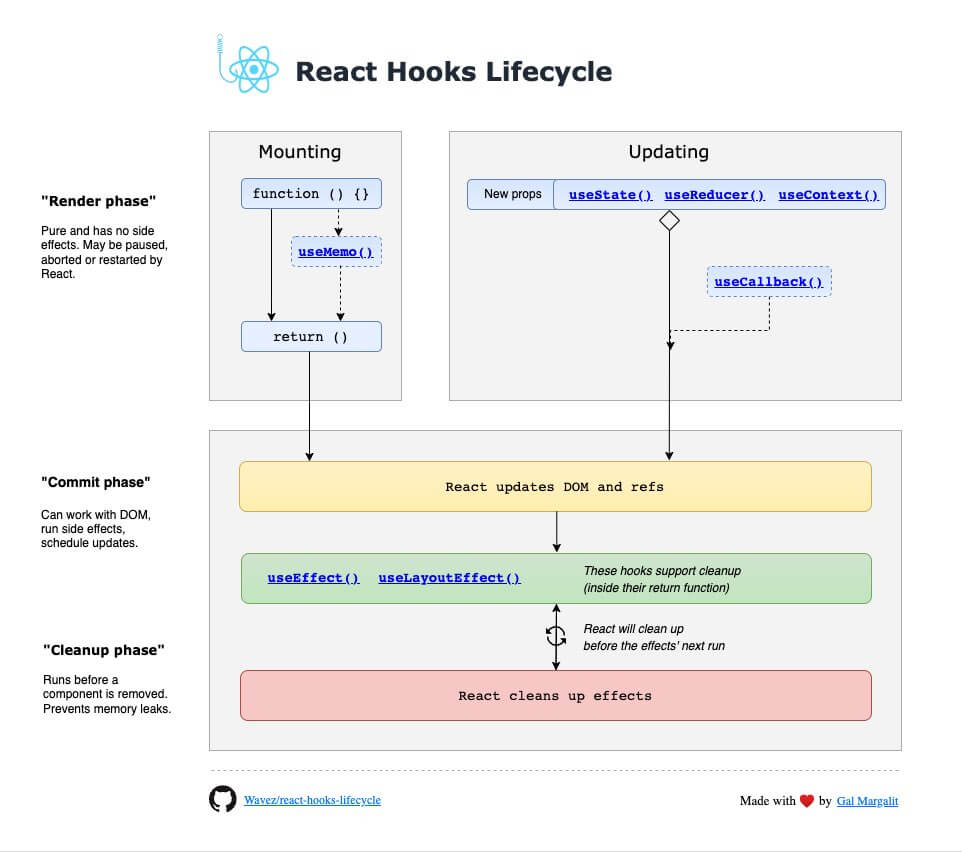 React Hooks Lifecycle

"Render phase"

Pure and has no side effects. May be paused, aborted or restarted by React.

Mounting

function () {}

useMemo()

return ()

Updating

New props

useState() useReducer() useContext()

useCallback()

"Commit phase"

Can work with DOM, run side effects, schedule updates.

React updates DOM and refs

useEffect() useLayoutEffect()

These hooks support cleanup (inside their return function)

React will clean up before the effects' next run

"Cleanup phase"

Runs before a component is removed. Prevents memory leaks.

React cleans up effects

Wavez/react-hooks-lifecycle

Made with by Gal Margalit